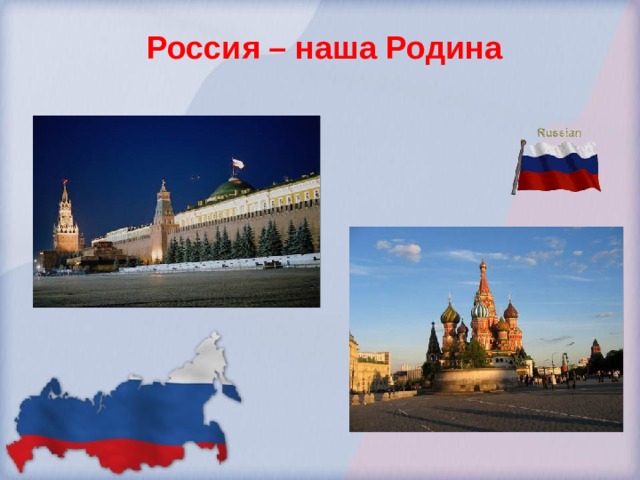 Россия – наша Родина

Russian